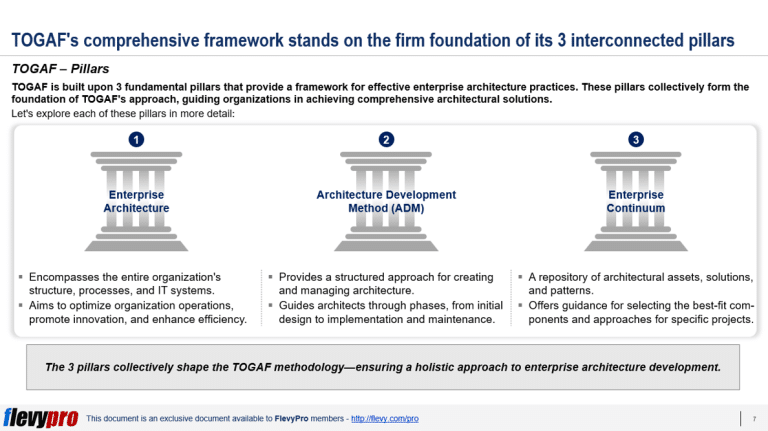 TOGAF's comprehensive framework stands on the firm foundation of its 3 interconnected pillars

TOGAF – Pillars

TOGAF is built upon 3 fundamental pillars that provide a framework for effective enterprise architecture practices. These pillars collectively form the foundation of TOGAF's approach, guiding organizations in achieving comprehensive architectural solutions.

Let's explore each of these pillars in more detail:

1

Enterprise Architecture

▪ Encompasses the entire organization's structure, processes, and IT systems.
▪ Aims to optimize organization operations, promote innovation, and enhance efficiency.

2

Architecture Development Method (ADM)

▪ Provides a structured approach for creating and managing architecture.
▪ Guides architects through phases, from initial design to implementation and maintenance.

3

Enterprise Continuum

▪ A repository of architectural assets, solutions, and patterns.
▪ Offers guidance for selecting the best-fit components and approaches for specific projects.

The 3 pillars collectively shape the TOGAF methodology—ensuring a holistic approach to enterprise architecture development.

flevypro This document is an exclusive document available to FlevyPro members - http://flevy.com/pro

7